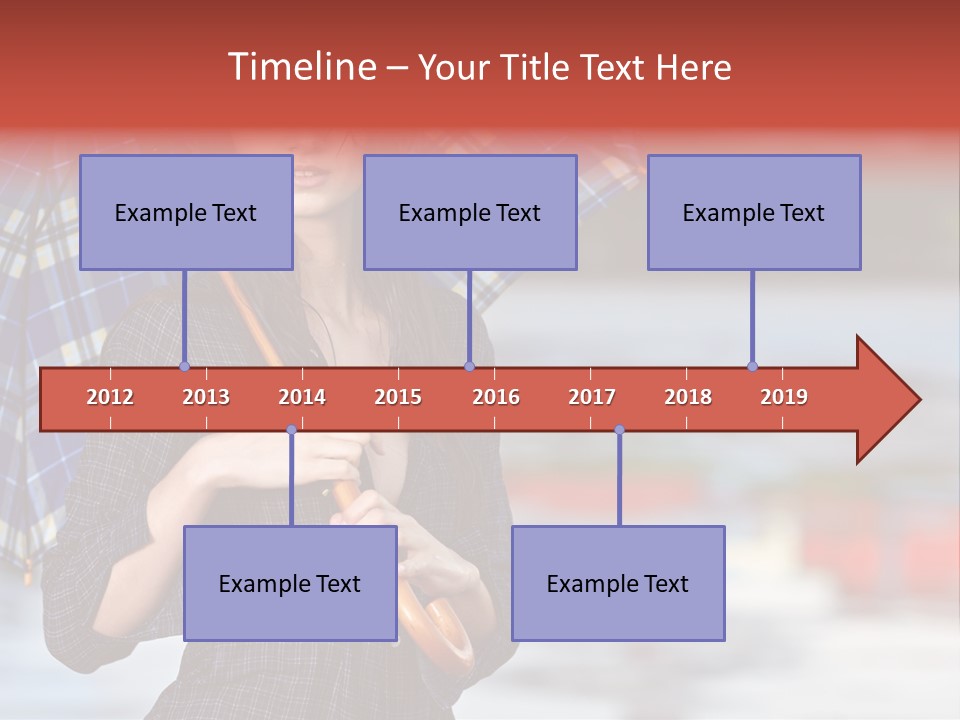 Timeline – Your Title Text Here

Example Text

Example Text

Example Text

2012 2013 2014 2015 2016 2017 2018 2019

Example Text

Example Text